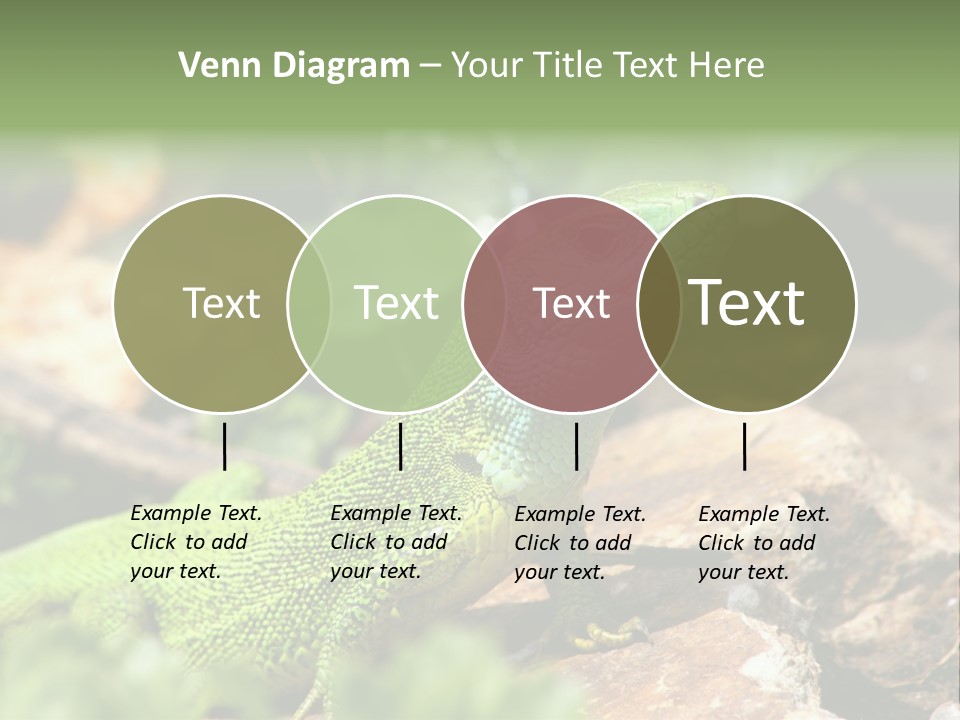 Venn Diagram – Your Title Text Here

Text

Text

Text

Text

Example Text. Click to add your text.

Example Text. Click to add your text.

Example Text. Click to add your text.

Example Text. Click to add your text.